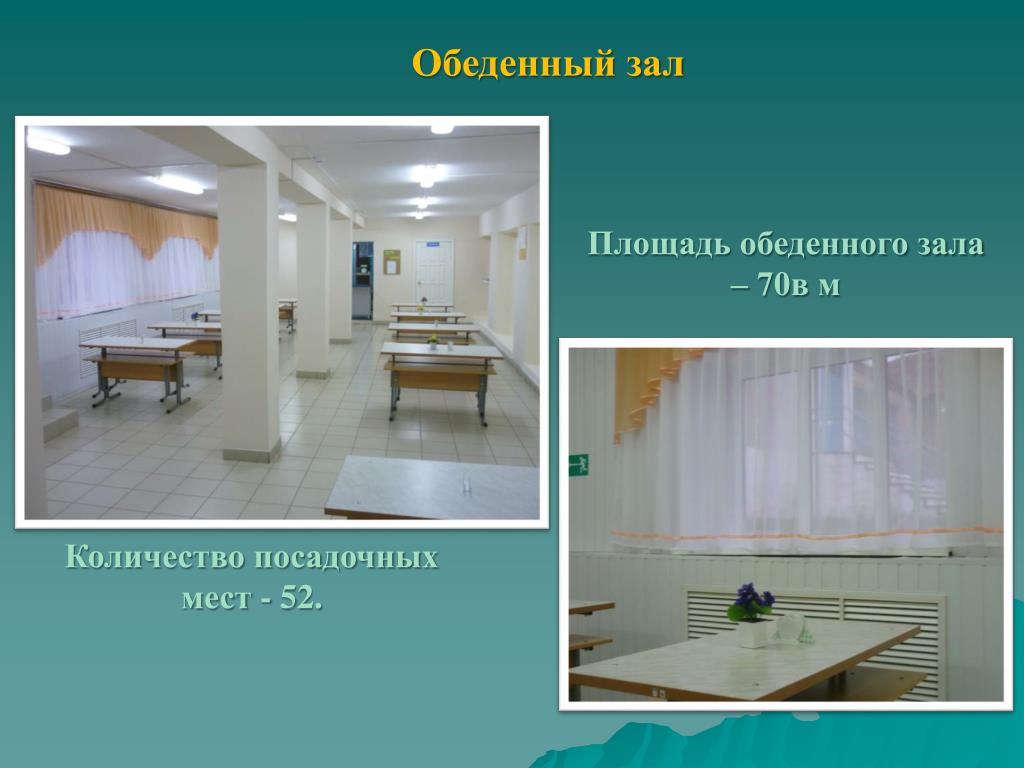 Обеденный зал

Площадь обеденного зала – 70в м

Количество посадочных мест - 52.